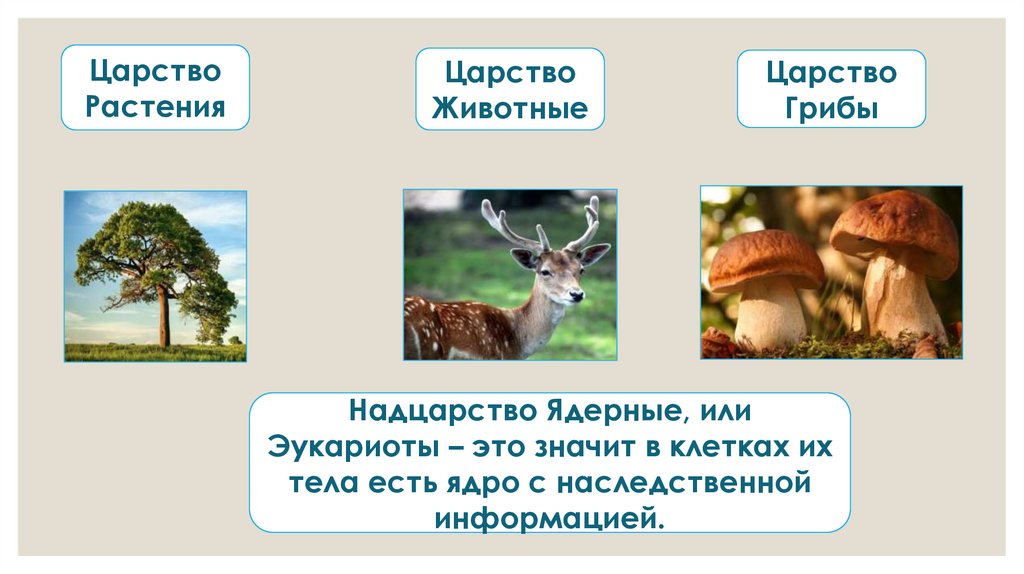 Царство Растения

Царство Животные

Царство Грибы

Надцарство Ядерные, или Эукариоты – это значит в клетках их тела есть ядро с наследственной информацией.